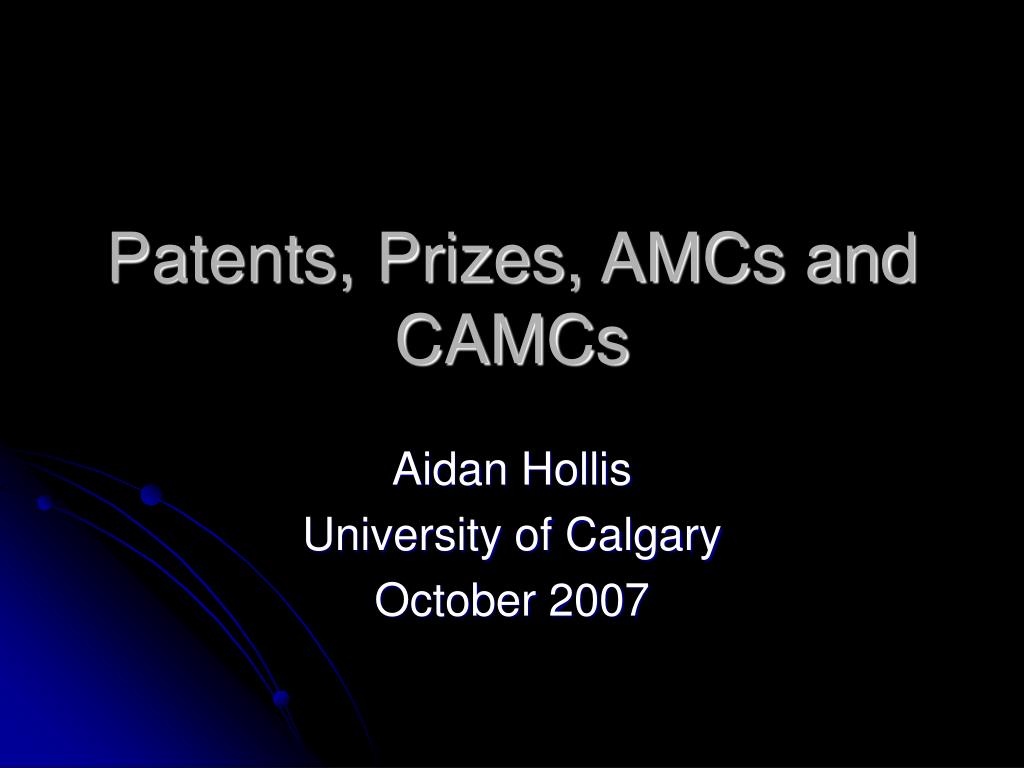 Patents, Prizes, AMCs and CAMCs

Aidan Hollis
University of Calgary
October 2007